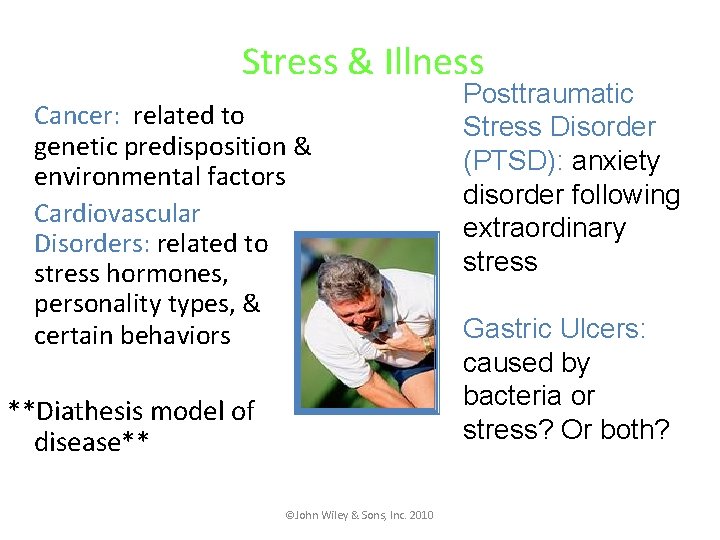 Stress & Illness

Cancer: related to genetic predisposition & environmental factors

Cardiovascular Disorders: related to stress hormones, personality types, & certain behaviors

**Diathesis model of disease**

Posttraumatic Stress Disorder (PTSD): anxiety disorder following extraordinary stress

Gastric Ulcers: caused by bacteria or stress? Or both?

©John Wiley & Sons, Inc. 2010